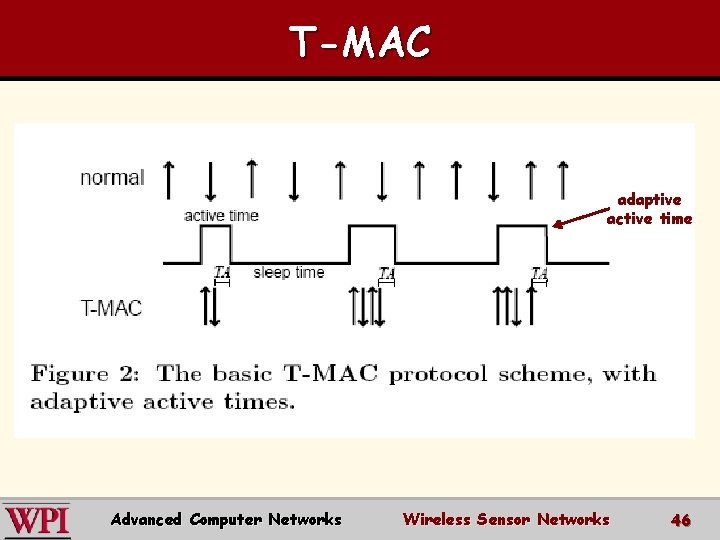 T-MAC

normal

active time

adaptive active time

TA

sleep time

TA

TA

T-MAC

Figure 2: The basic T-MAC protocol scheme, with adaptive active times.

WPI

Advanced Computer Networks

Wireless Sensor Networks

46